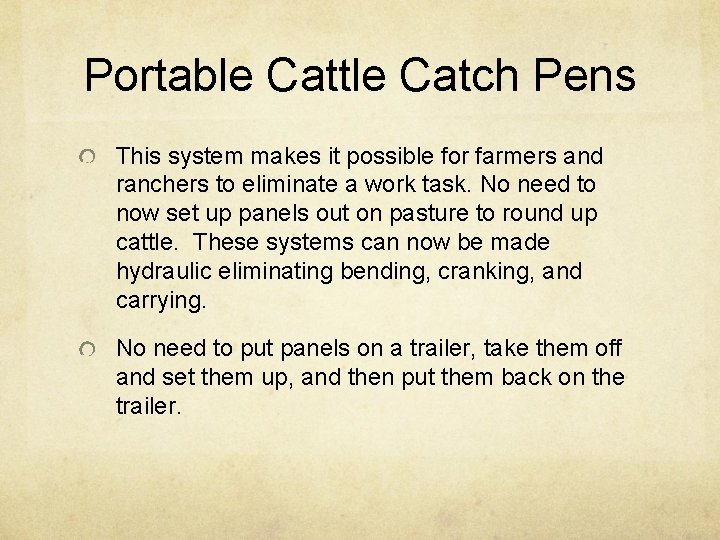 Portable Cattle Catch Pens

This system makes it possible for farmers and ranchers to eliminate a work task. No need to now set up panels out on pasture to round up cattle.  These systems can now be made hydraulic eliminating bending, cranking, and carrying.

No need to put panels on a trailer, take them off and set them up, and then put them back on the trailer.